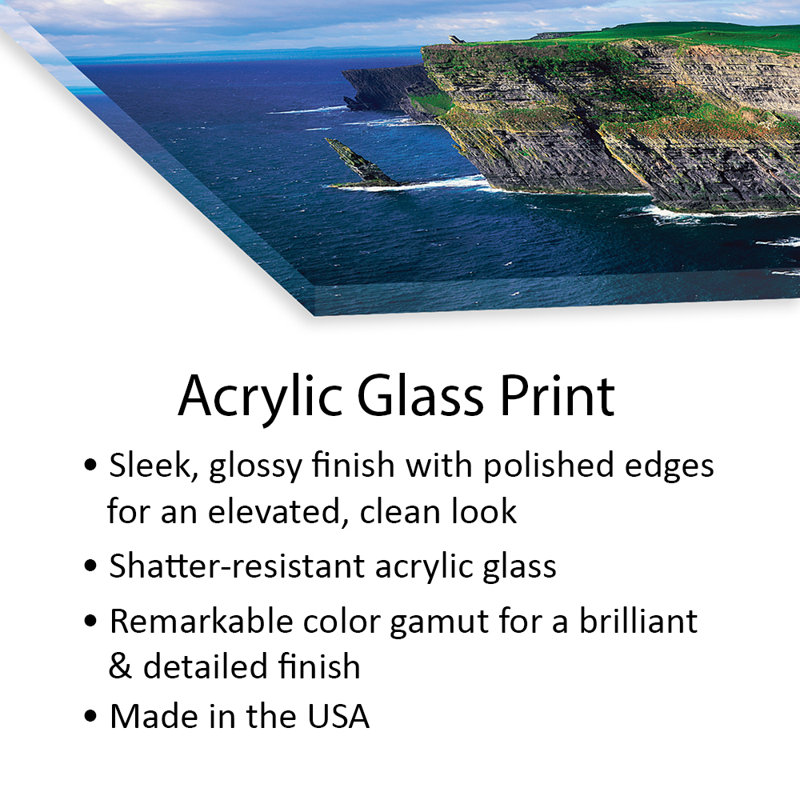 Acrylic Glass Print

• Sleek, glossy finish with polished edges for an elevated, clean look

• Shatter-resistant acrylic glass

• Remarkable color gamut for a brilliant & detailed finish

• Made in the USA